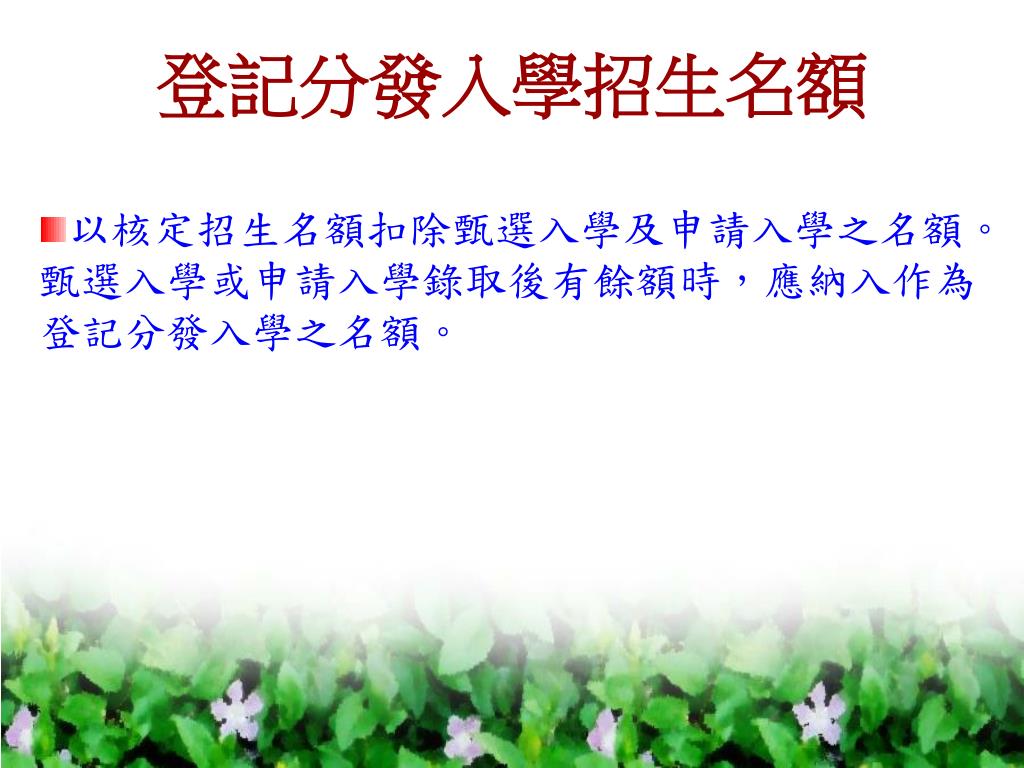 登記分發入學招生名額

以核定招生名額扣除甄選入學及申請入學之名額。甄選入學或申請入學錄取後有餘額時，應納入作為登記分發入學之名額。